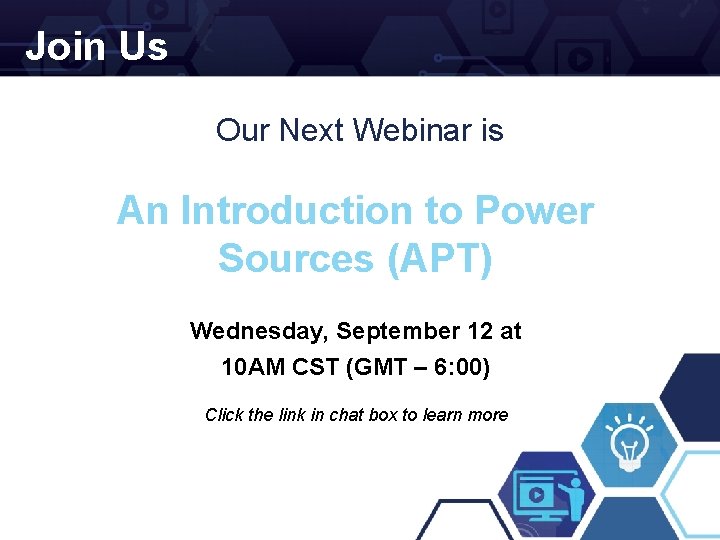 Join Us

Our Next Webinar is

An Introduction to Power Sources (APT)

Wednesday, September 12 at 10AM CST (GMT – 6:00)

Click the link in chat box to learn more